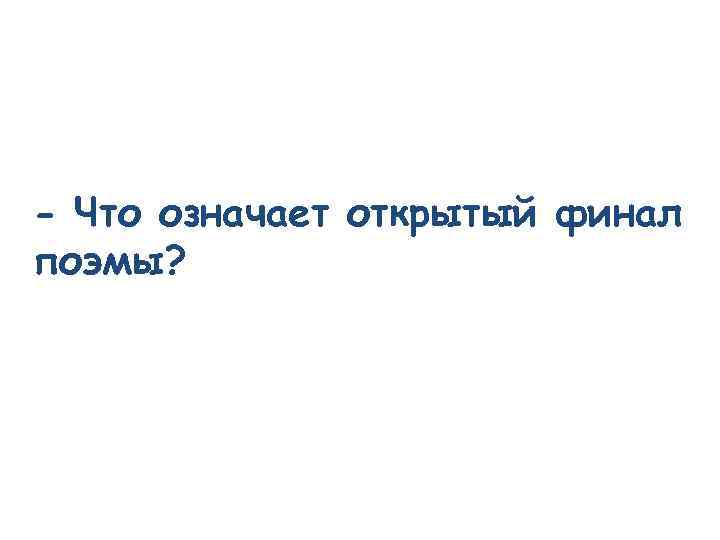 - Что означает открытый финал поэмы?